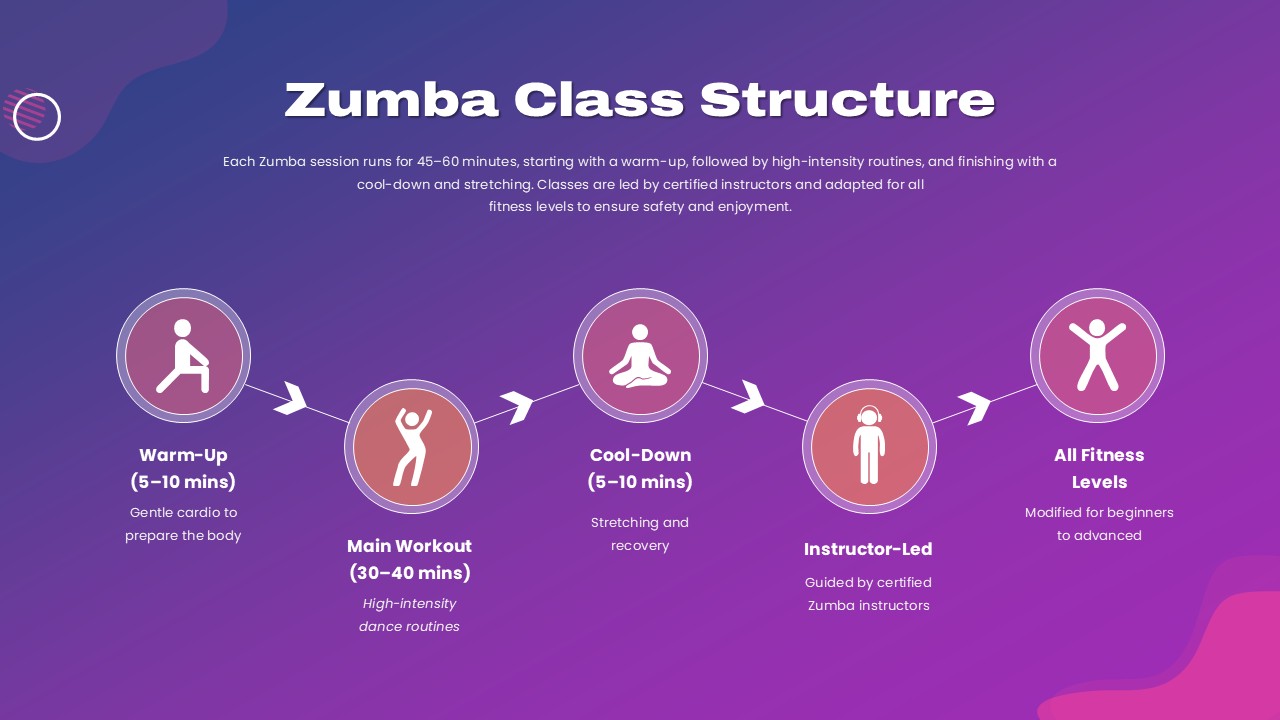 Zumba Class Structure

Each Zumba session runs for 45–60 minutes, starting with a warm-up, followed by high-intensity routines, and finishing with a cool-down and stretching. Classes are led by certified instructors and adapted for all fitness levels to ensure safety and enjoyment.

Warm-Up (5–10 mins)

Gentle cardio to prepare the body

Main Workout (30–40 mins)

High-intensity dance routines

Cool-Down (5–10 mins)

Stretching and recovery

Instructor-Led

Guided by certified Zumba instructors

All Fitness Levels

Modified for beginners to advanced